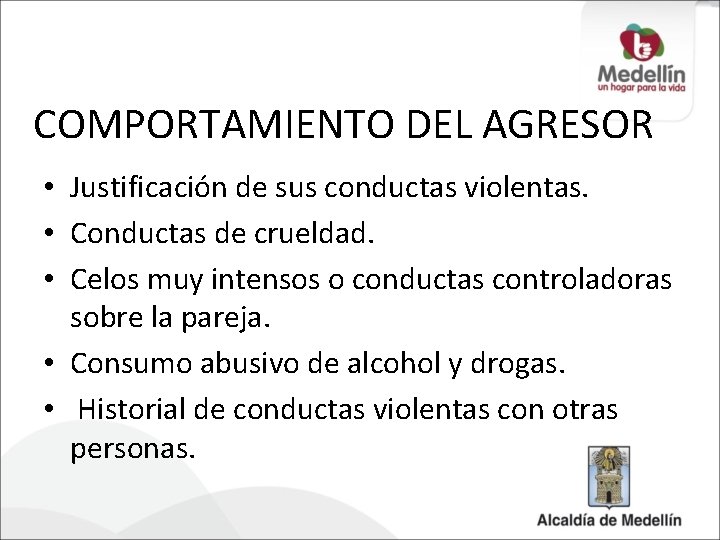 Medellín
un hogar para la vida

COMPORTAMIENTO DEL AGRESOR

• Justificación de sus conductas violentas.
• Conductas de crueldad.
• Celos muy intensos o conductas controladoras sobre la pareja.
• Consumo abusivo de alcohol y drogas.
• Historial de conductas violentas con otras personas.

Alcaldía de Medellín